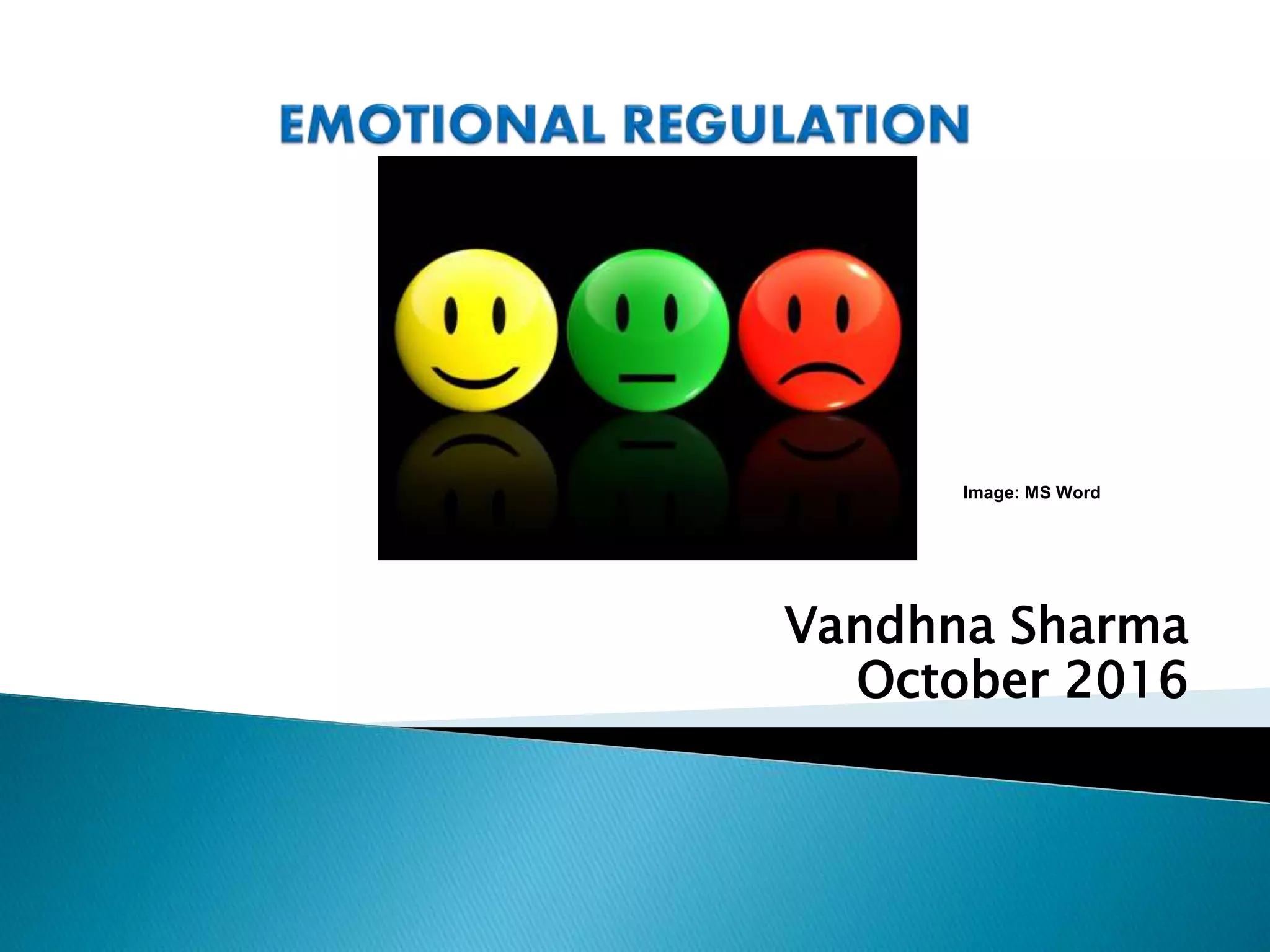 EMOTIONAL REGULATION

Image: MS Word

Vandhna Sharma
October 2016